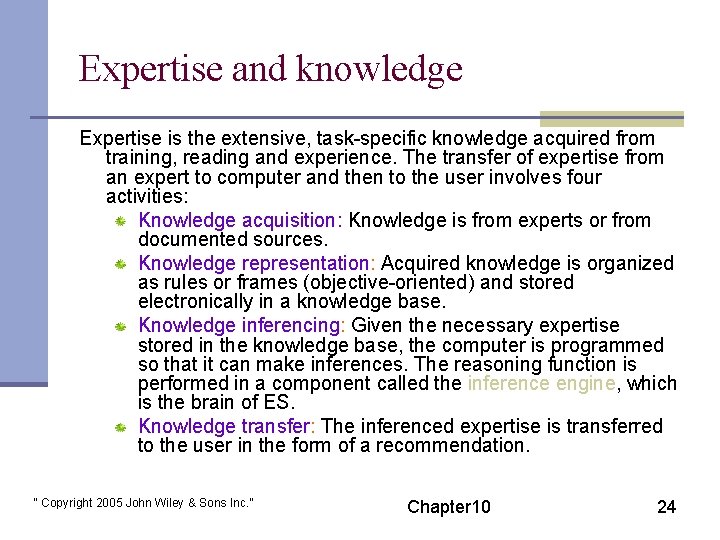 Expertise and knowledge

Expertise is the extensive, task-specific knowledge acquired from training, reading and experience. The transfer of expertise from an expert to computer and then to the user involves four activities:

Knowledge acquisition: Knowledge is from experts or from documented sources.

Knowledge representation: Acquired knowledge is organized as rules or frames (objective-oriented) and stored electronically in a knowledge base.

Knowledge inferencing: Given the necessary expertise stored in the knowledge base, the computer is programmed so that it can make inferences. The reasoning function is performed in a component called the inference engine, which is the brain of ES.

Knowledge transfer: The inferenced expertise is transferred to the user in the form of a recommendation.

" Copyright 2005 John Wiley & Sons Inc."

Chapter10

24